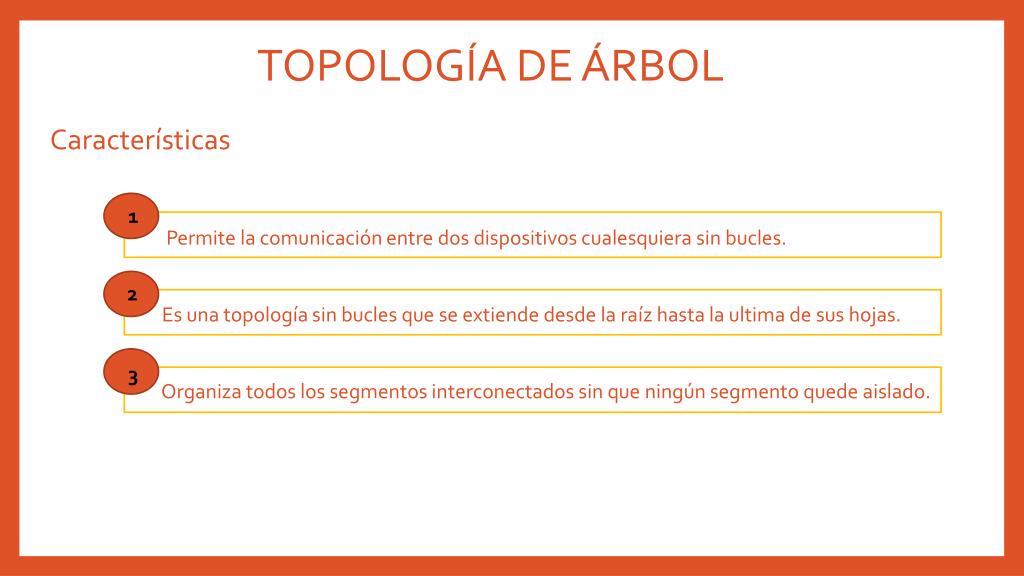 TOPOLOGÍA DE ÁRBOL

Características

1
Permite la comunicación entre dos dispositivos cualesquiera sin bucles.

2
Es una topología sin bucles que se extiende desde la raíz hasta la ultima de sus hojas.

3
Organiza todos los segmentos interconectados sin que ningún segmento quede aislado.